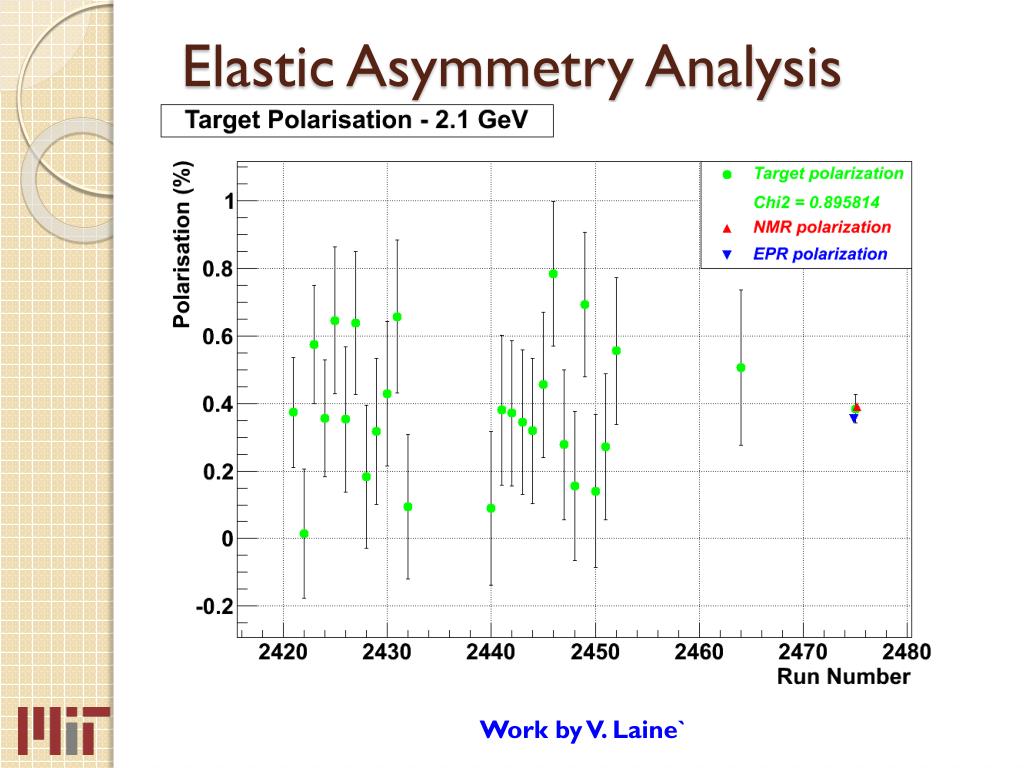 Elastic Asymmetry Analysis

Target Polarisation - 2.1 GeV

Target polarization
Chi2 = 0.895814
NMR polarization
EPR polarization

Polarisation (%)

1
0.8
0.6
0.4
0.2
0
-0.2

2420 2430 2440 2450 2460 2470 2480
Run Number

MIT

Work by V. Laine`